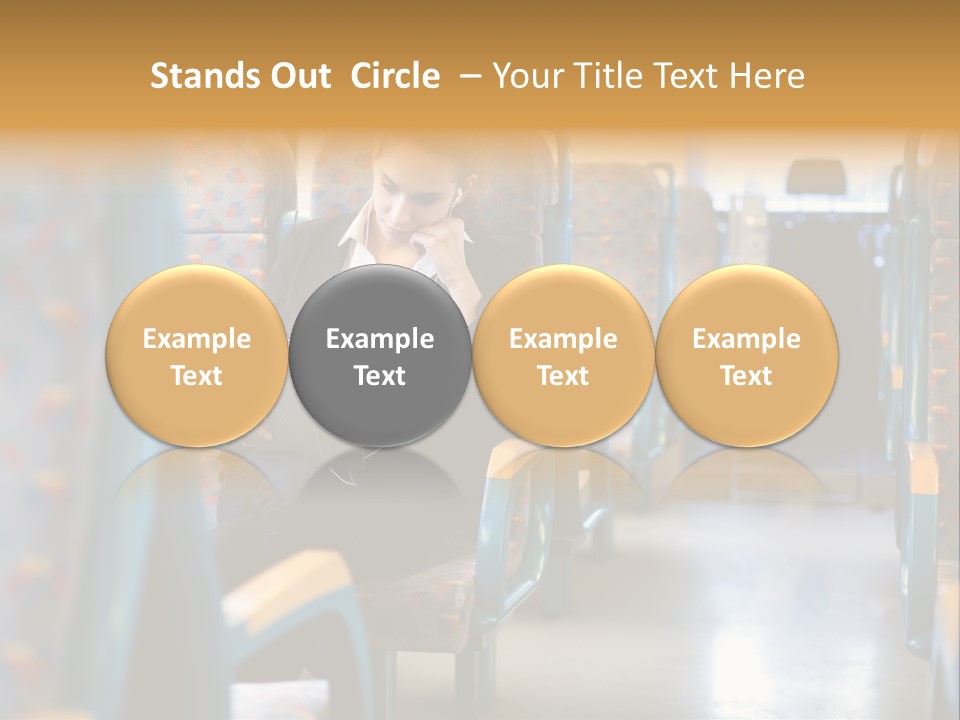 Stands Out Circle – Your Title Text Here

Example Text

Example Text

Example Text

Example Text